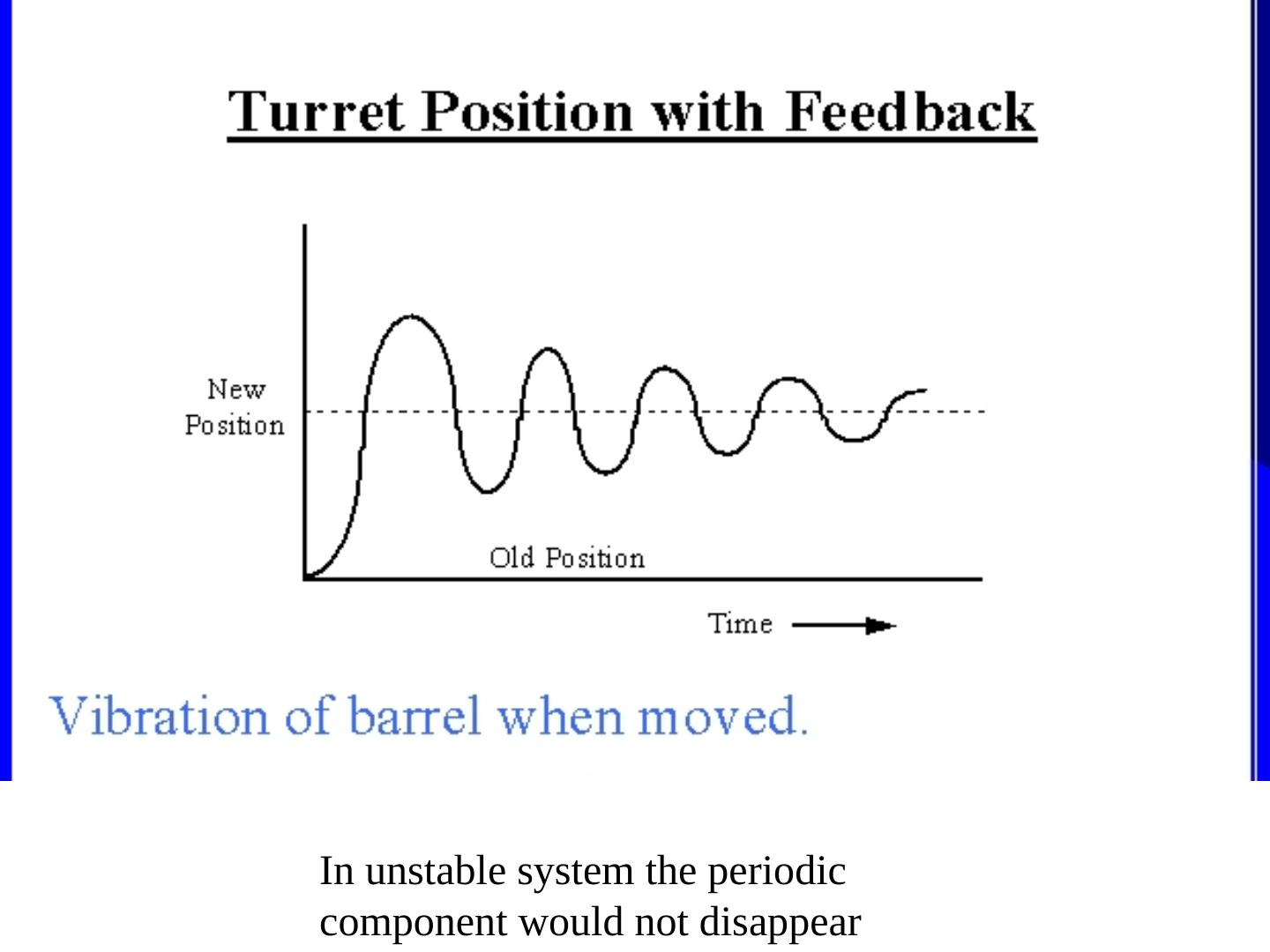 Turret Position with Feedback

New Position

Old Position

Time

Vibration of barrel when moved.

In unstable system the periodic component would not disappear